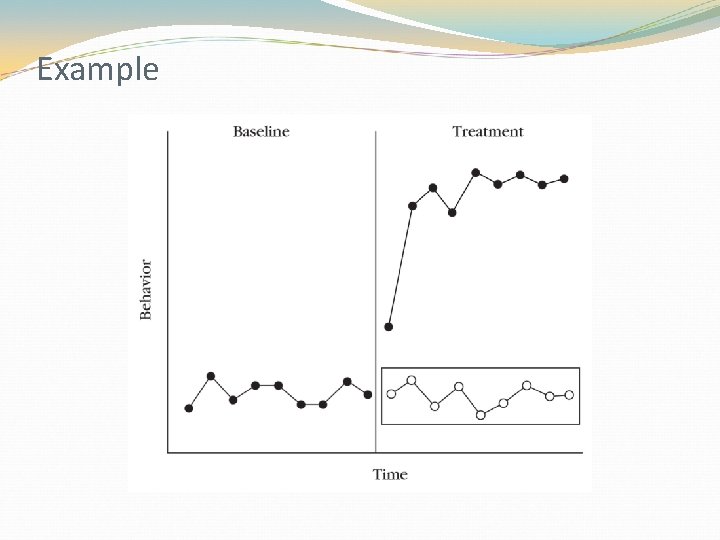 Example

Baseline

Treatment

Behavior

Time